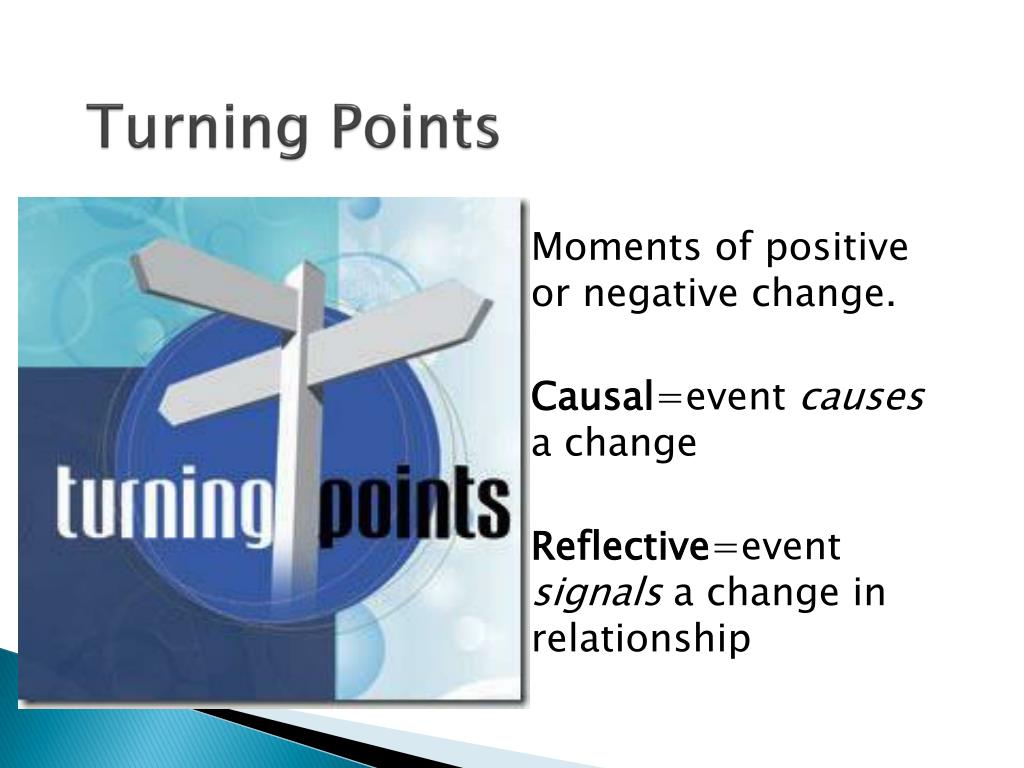 Turning Points

turning points

Moments of positive or negative change.

Causal=event causes a change

Reflective=event signals a change in relationship